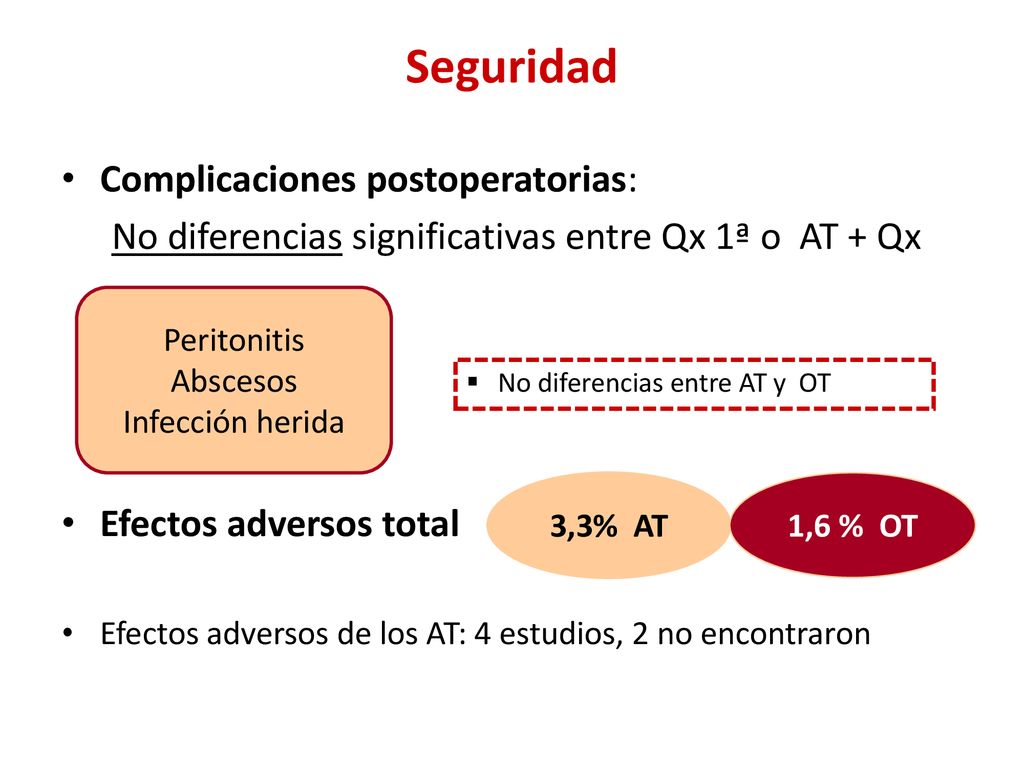 Seguridad

• Complicaciones postoperatorias:
No diferencias significativas entre Qx 1ª o AT + Qx

Peritonitis
Abscesos
Infección herida

▪ No diferencias entre AT y OT

• Efectos adversos total

3,3% AT

1,6 % OT

• Efectos adversos de los AT: 4 estudios, 2 no encontraron